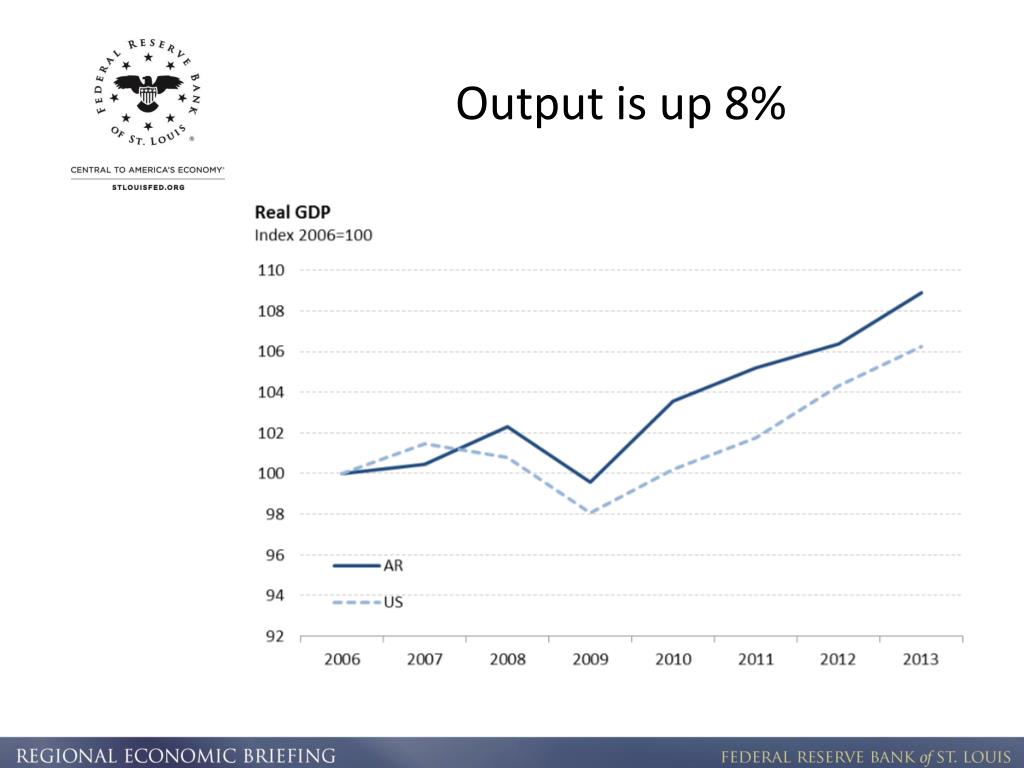 FEDERAL RESERVE BANK OF ST. LOUIS

CENTRAL TO AMERICA'S ECONOMY

STLOUISFED.ORG

Output is up 8%

Real GDP
Index 2006=100

110
108
106
104
102
100
98
96
94
92

AR
US

2006 2007 2008 2009 2010 2011 2012 2013

REGIONAL ECONOMIC BRIEFING

FEDERAL RESERVE BANK of ST. LOUIS